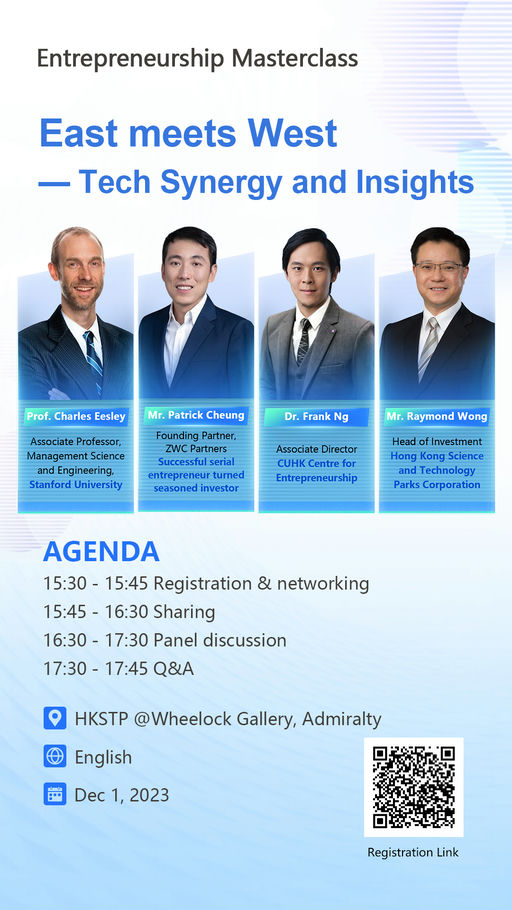 Entrepreneurship Masterclass

East meets West
— Tech Synergy and Insights

Prof. Charles Eesley
Associate Professor, Management Science and Engineering, Stanford University

Mr. Patrick Cheung
Founding Partner, ZWC Partners
Successful serial entrepreneur turned seasoned investor

Dr. Frank Ng
Associate Director
CUHK Centre for Entrepreneurship

Mr. Raymond Wong
Head of Investment
Hong Kong Science and Technology Parks Corporation

AGENDA
15:30 - 15:45 Registration & networking
15:45 - 16:30 Sharing
16:30 - 17:30 Panel discussion
17:30 - 17:45 Q&A

HKSTP @Wheelock Gallery, Admiralty
English
Dec 1, 2023

Registration Link